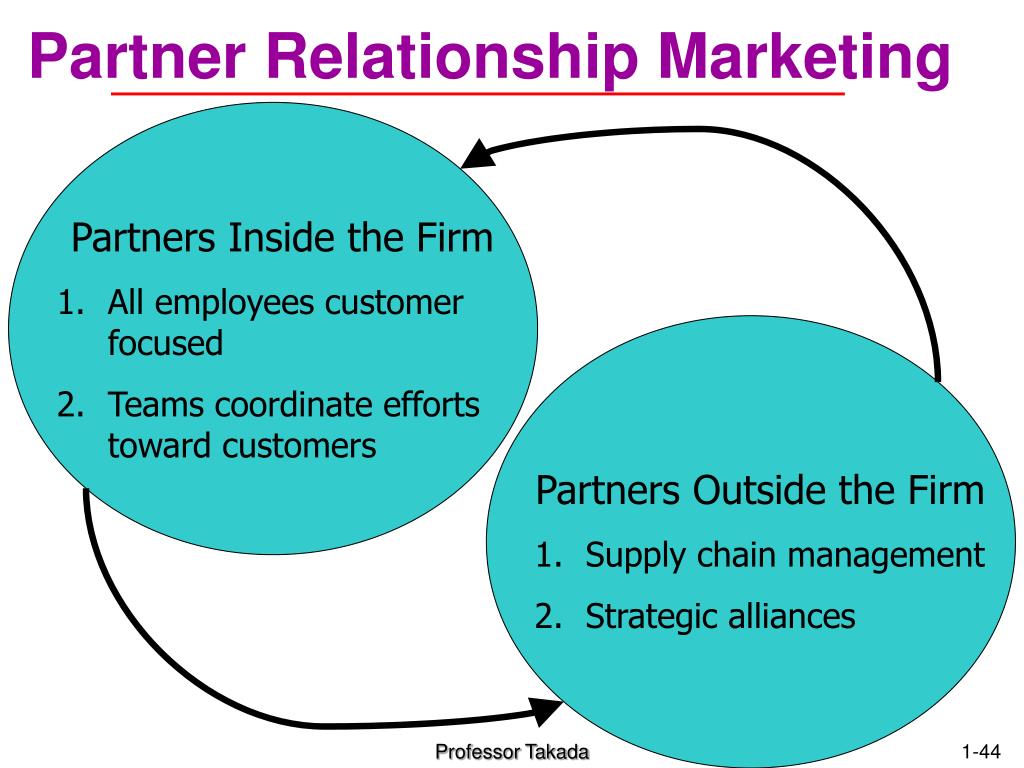 Partner Relationship Marketing

Partners Inside the Firm

1. All employees customer focused
2. Teams coordinate efforts toward customers

Partners Outside the Firm

1. Supply chain management
2. Strategic alliances

Professor Takada

1-44